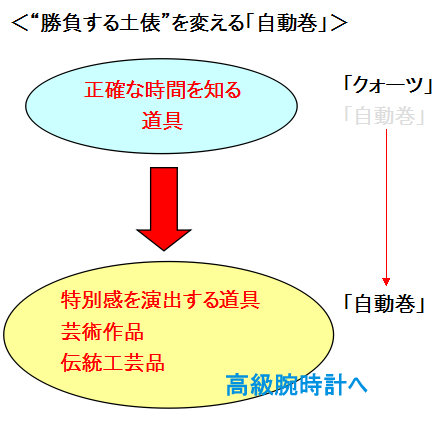 <“勝負する土俵”を変える「自動巻」>

正確な時間を知る
道具

「クォーツ」
「自動巻」

特別感を演出する道具
芸術作品
伝統工芸品

「自動巻」

高級腕時計へ